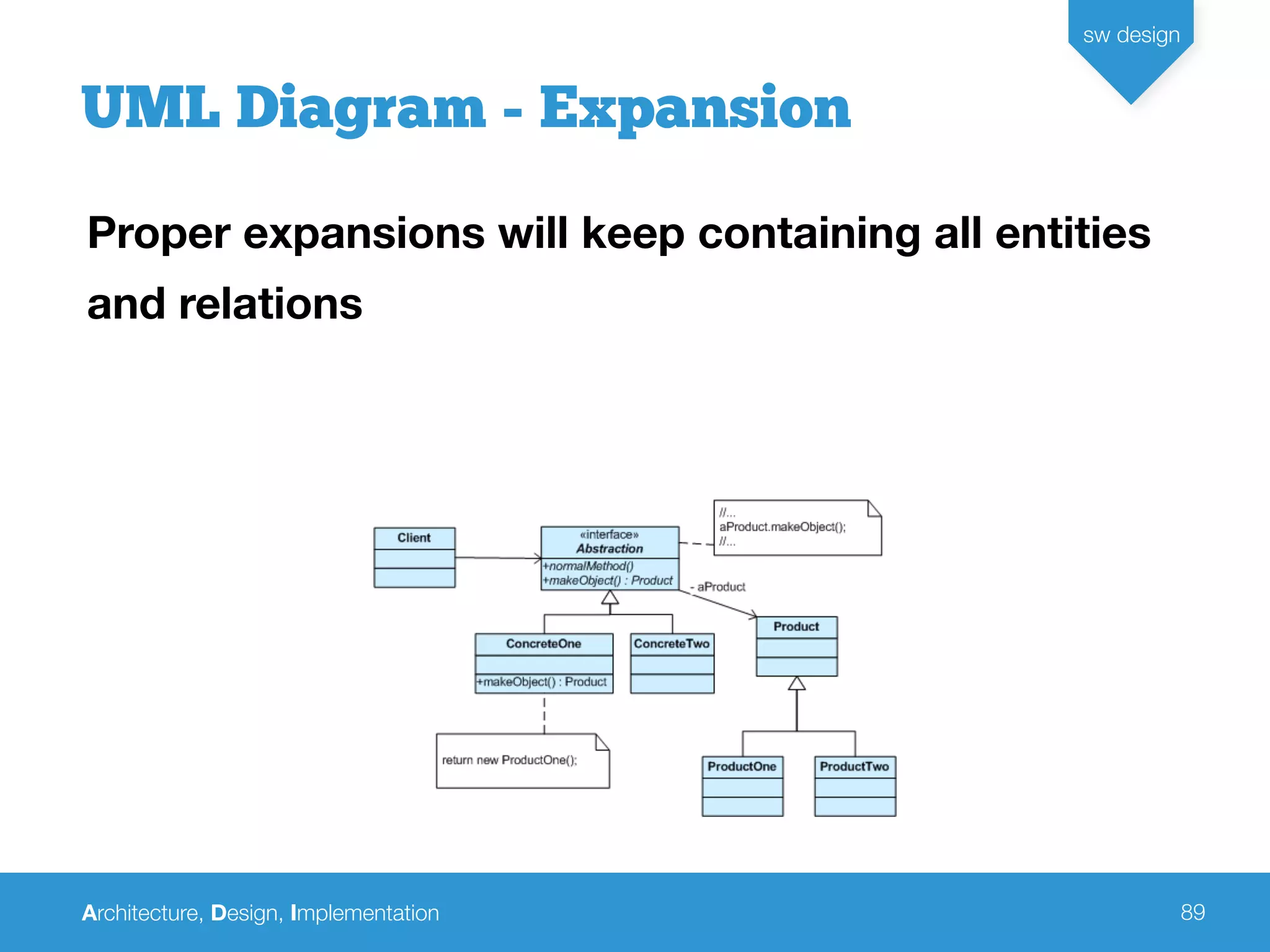 sw design

UML Diagram - Expansion

Proper expansions will keep containing all entities and relations

Client

«interface»
Abstraction
+normalMethod()
+makeObject() : Product

//...
aProduct.makeObject();
//...

- aProduct

ConcreteOne
+makeObject() : Product

ConcreteTwo

Product

return new ProductOne();

ProductOne

ProductTwo

Architecture, Design, Implementation

89